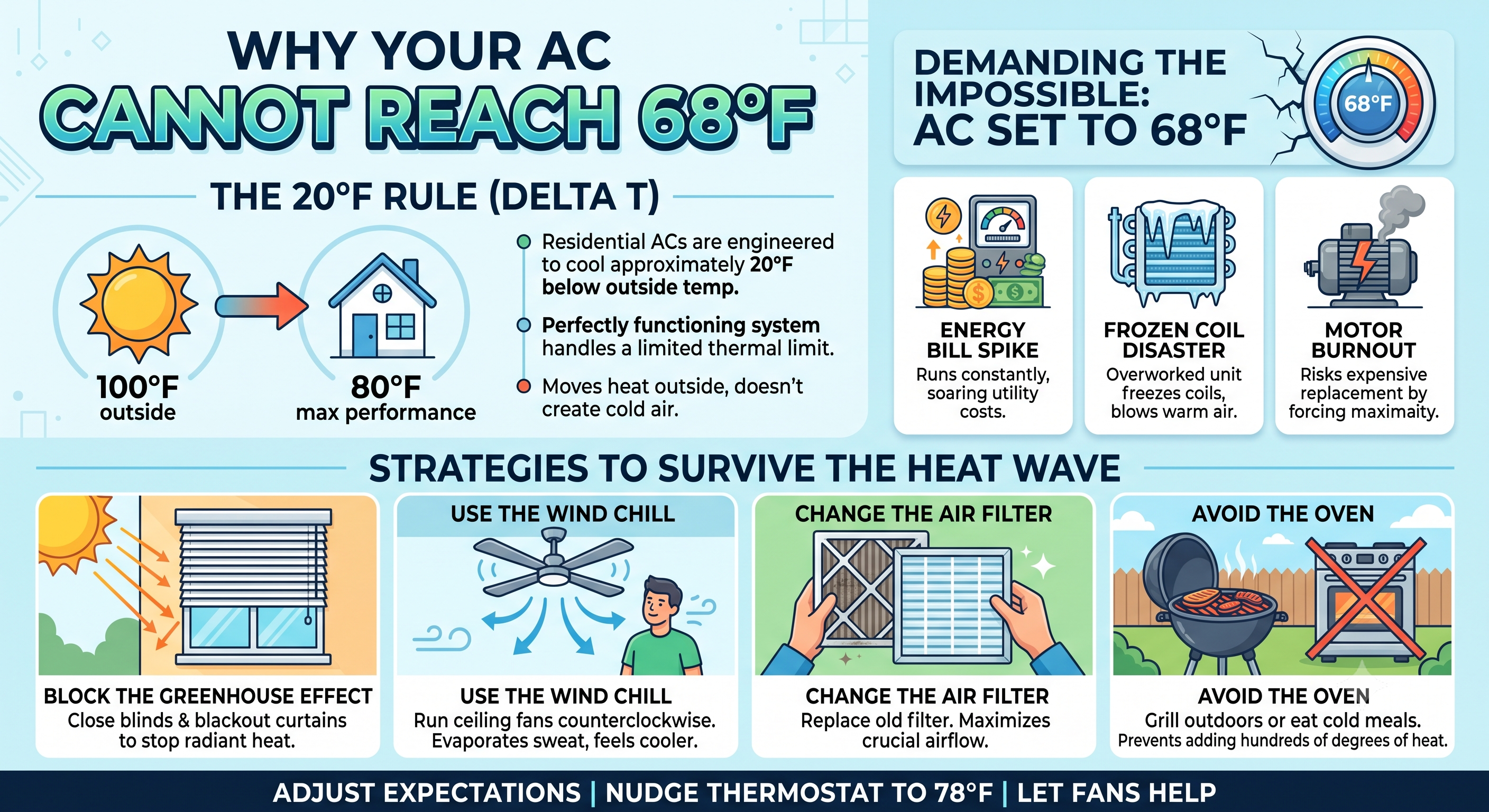 WHY YOUR AC
CANNOT REACH 68°F

THE 20°F RULE (DELTA T)

100°F
outside

80°F
max performance

Residential ACs are engineered to cool approximately 20°F below outside temp.

Perfectly functioning system handles a limited thermal limit.

Moves heat outside, doesn't create cold air.

DEMANDING THE IMPOSSIBLE: AC SET TO 68°F

68°F

ENERGY BILL SPIKE
Runs constantly, soaring utility costs.

FROZEN COIL DISASTER
Overworked unit freezes coils, blows warm air.

MOTOR BURNOUT
Risks expensive replacement by forcing maximaity.

STRATEGIES TO SURVIVE THE HEAT WAVE

BLOCK THE GREENHOUSE EFFECT
Close blinds & blackout curtains to stop radiant heat.

USE THE WIND CHILL

USE THE WIND CHILL
Run ceiling fans counterclockwise. Evaporates sweat, feels cooler.

CHANGE THE AIR FILTER

CHANGE THE AIR FILTER
Replace old filter. Maximizes crucial airflow.

AVOID THE OVEN

AVOID THE OVEN
Grill outdoors or eat cold meals.
Prevents adding hundreds of degrees of heat.

ADJUST EXPECTATIONS | NUDGE THERMOSTAT TO 78°F | LET FANS HELP